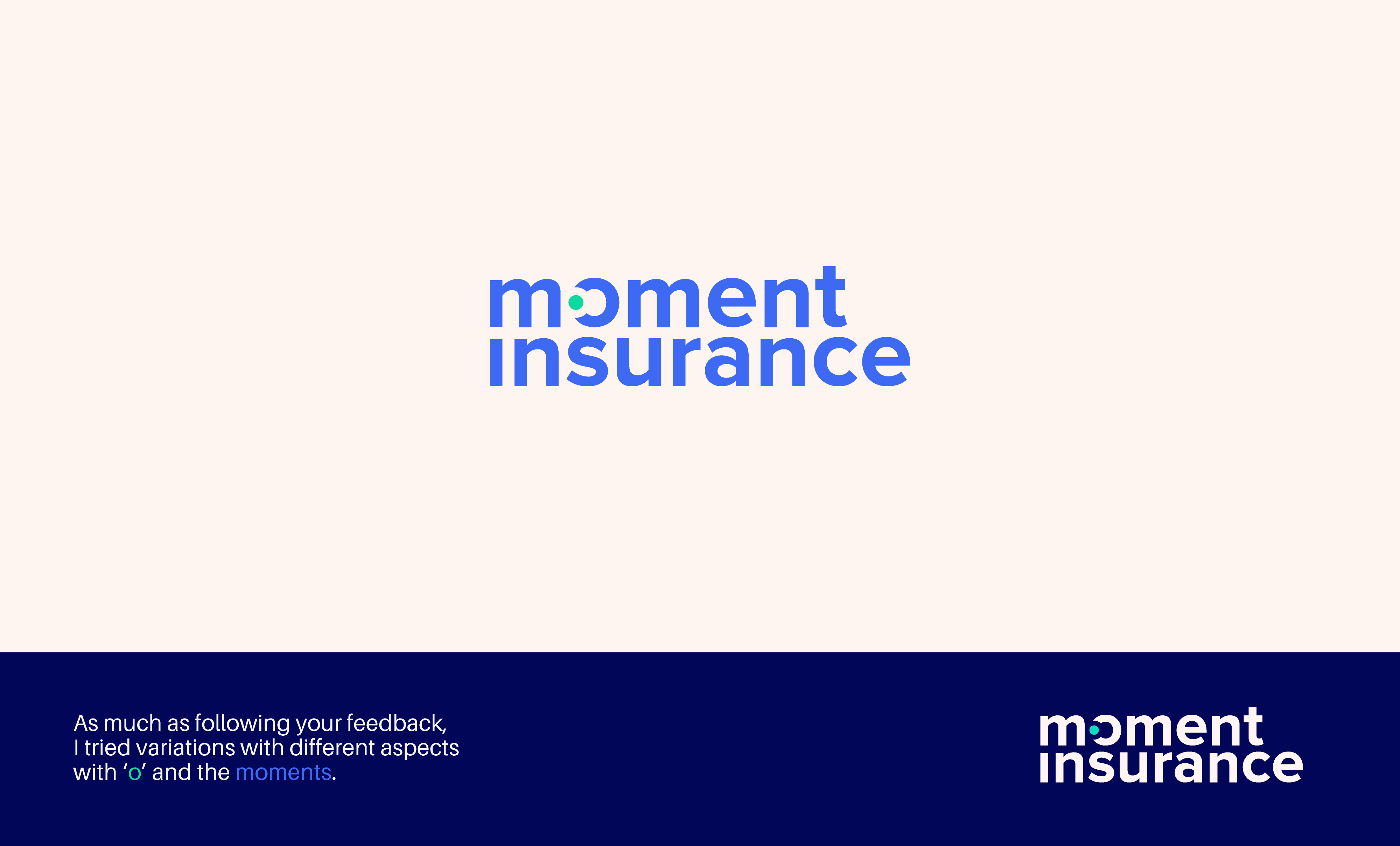 moment
insurance

As much as following your feedback,
I tried variations with different aspects
with ‘o’ and the moments.

moment
insurance